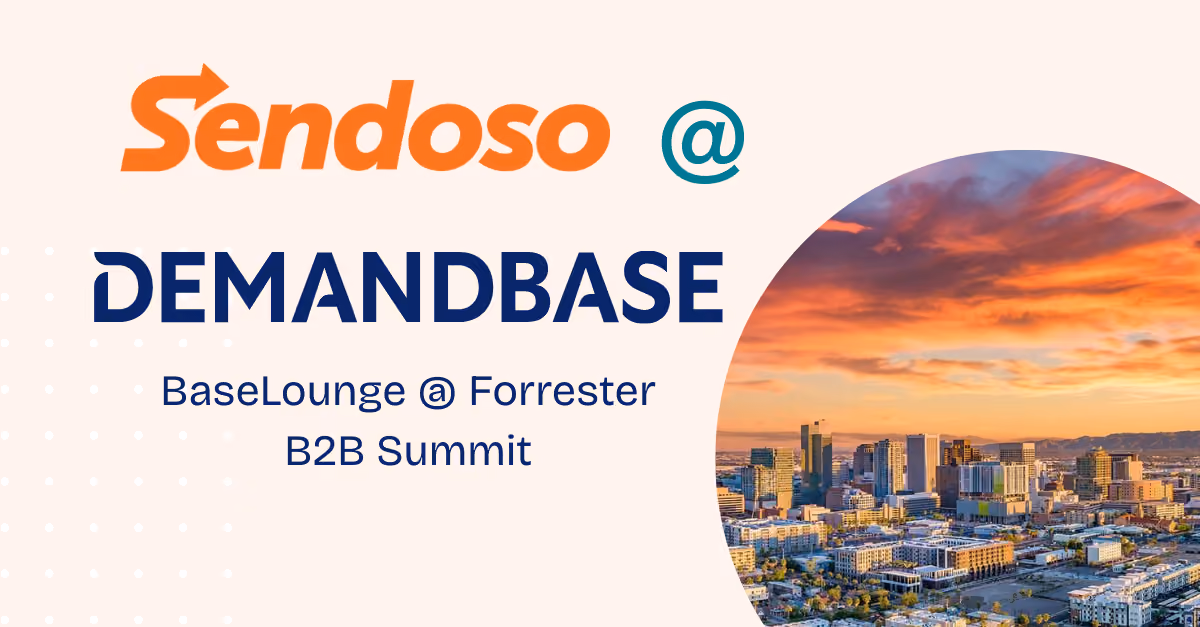 Sendoso @

DEMANDBASE

BaseLounge @ Forrester B2B Summit